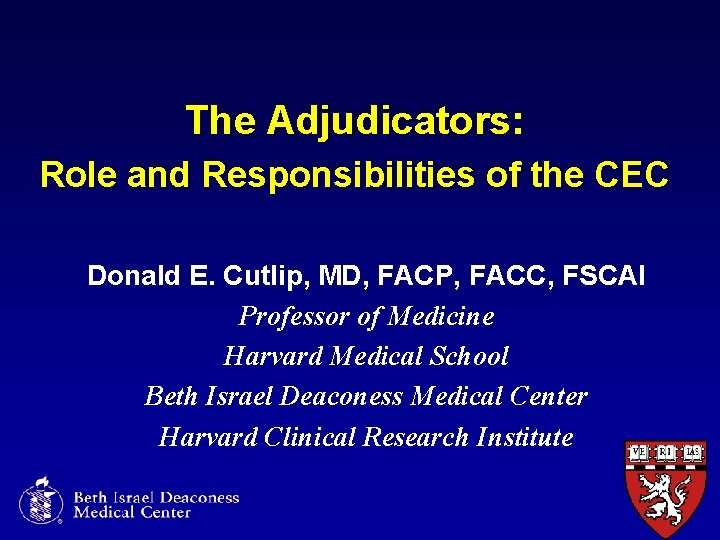 The Adjudicators:
Role and Responsibilities of the CEC

Donald E. Cutlip, MD, FACP, FACC, FSCAI
Professor of Medicine
Harvard Medical School
Beth Israel Deaconess Medical Center
Harvard Clinical Research Institute

Beth Israel Deaconess Medical Center

VE RI TAS